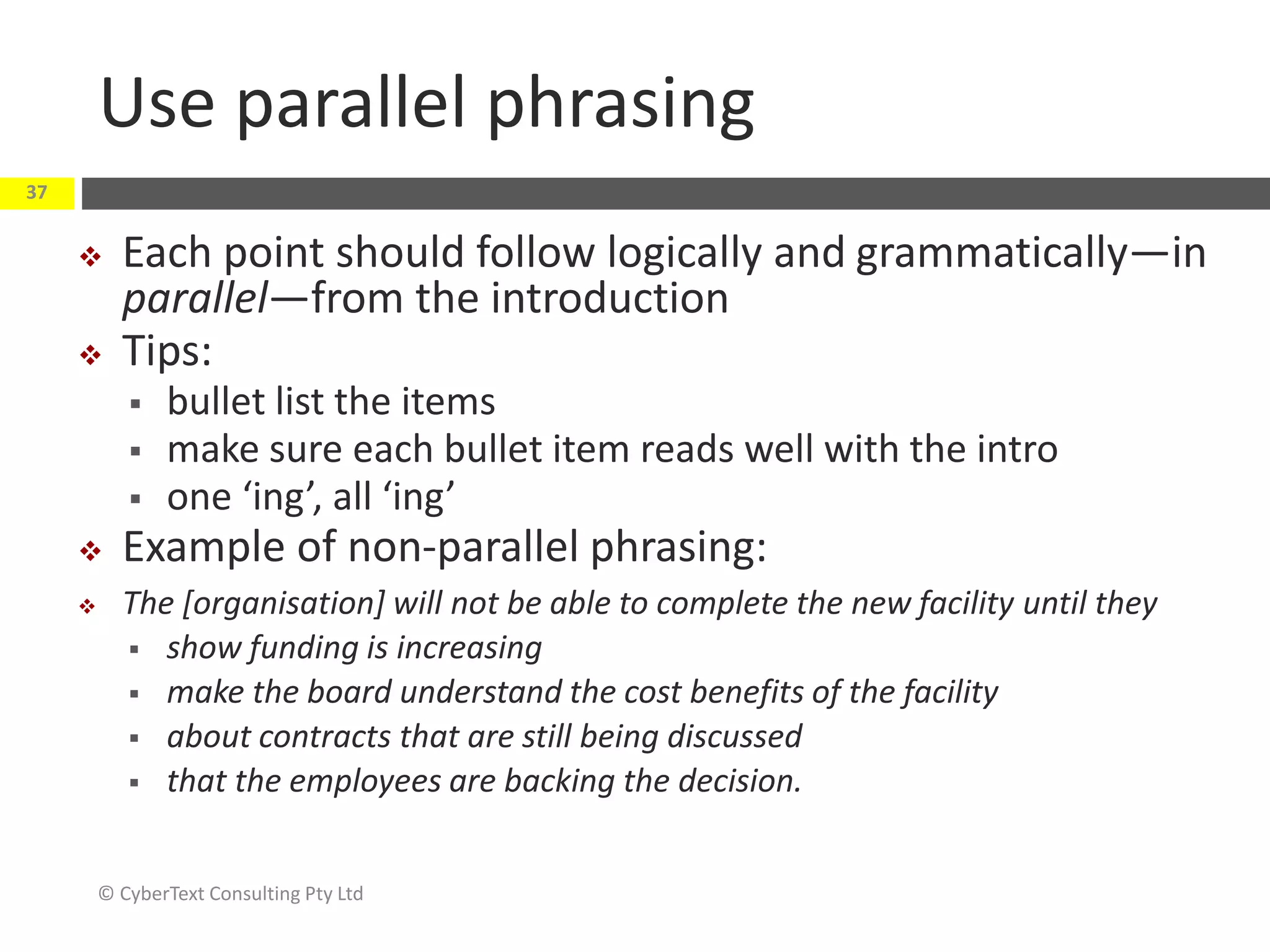 Use parallel phrasing

37

❖ Each point should follow logically and grammatically—in parallel—from the introduction

❖ Tips:
▪ bullet list the items
▪ make sure each bullet item reads well with the intro
▪ one ‘ing’, all ‘ing’

❖ Example of non-parallel phrasing:

❖ The [organisation] will not be able to complete the new facility until they
▪ show funding is increasing
▪ make the board understand the cost benefits of the facility
▪ about contracts that are still being discussed
▪ that the employees are backing the decision.

© CyberText Consulting Pty Ltd